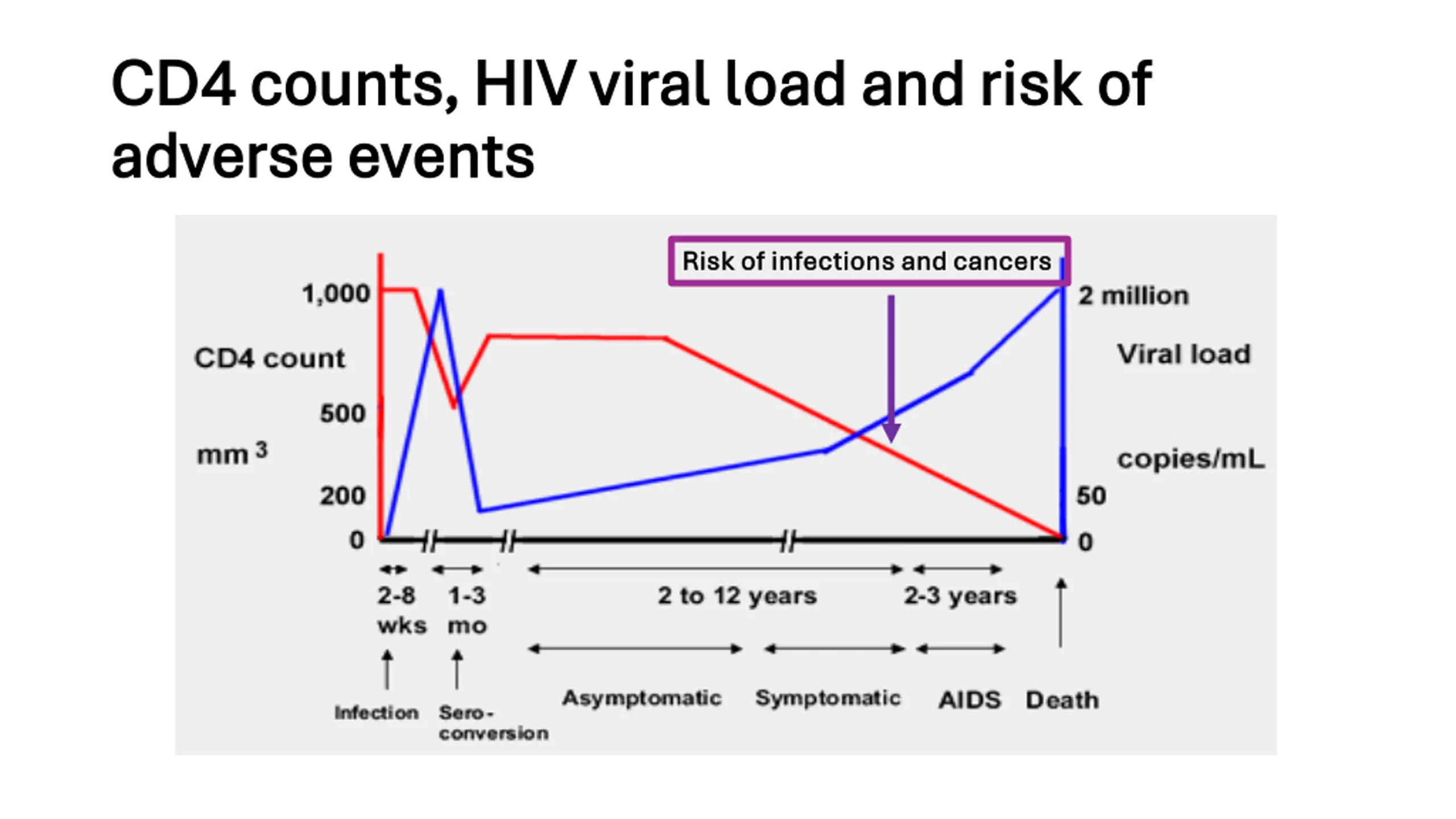 CD4 counts, HIV viral load and risk of adverse events

Risk of infections and cancers

1,000

CD4 count

500

mm $^3$

200

0

2 million

Viral load

copies/mL

50

0

2-8 wks

1-3 mo

2 to 12 years

2-3 years

Infection

Sero-conversion

Asymptomatic

Symptomatic

AIDS

Death